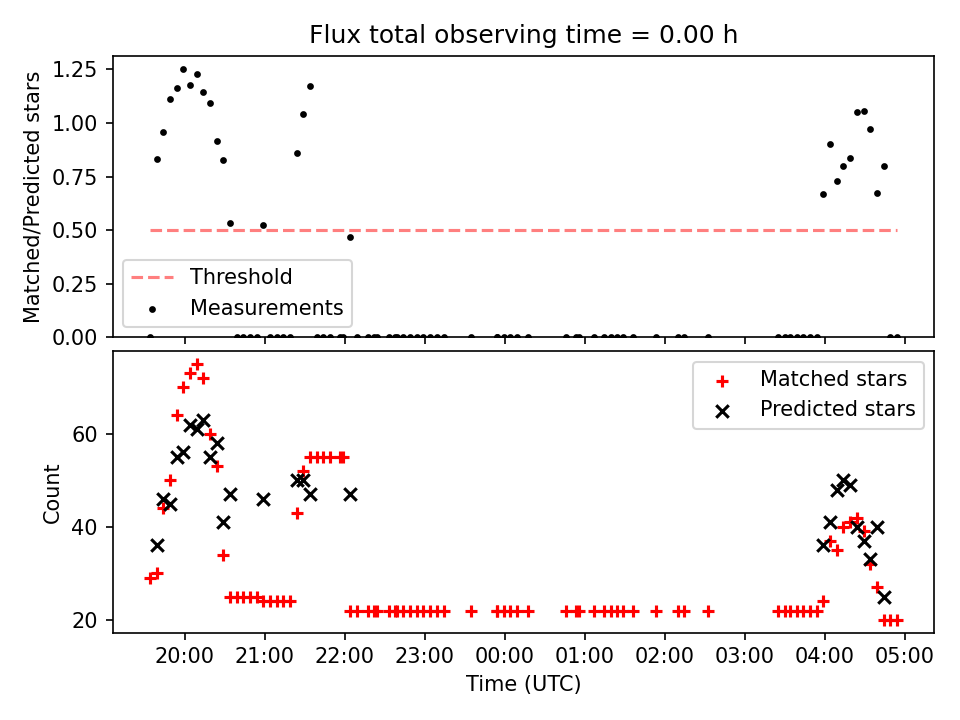 Flux total observing time = 0.00 h

Matched/Predicted stars

1.25
1.00
0.75
0.50
0.25
0.00

Threshold
Measurements

Count

60
40
20

Matched stars
Predicted stars

20:00 21:00 22:00 23:00 00:00 01:00 02:00 03:00 04:00 05:00

Time (UTC)